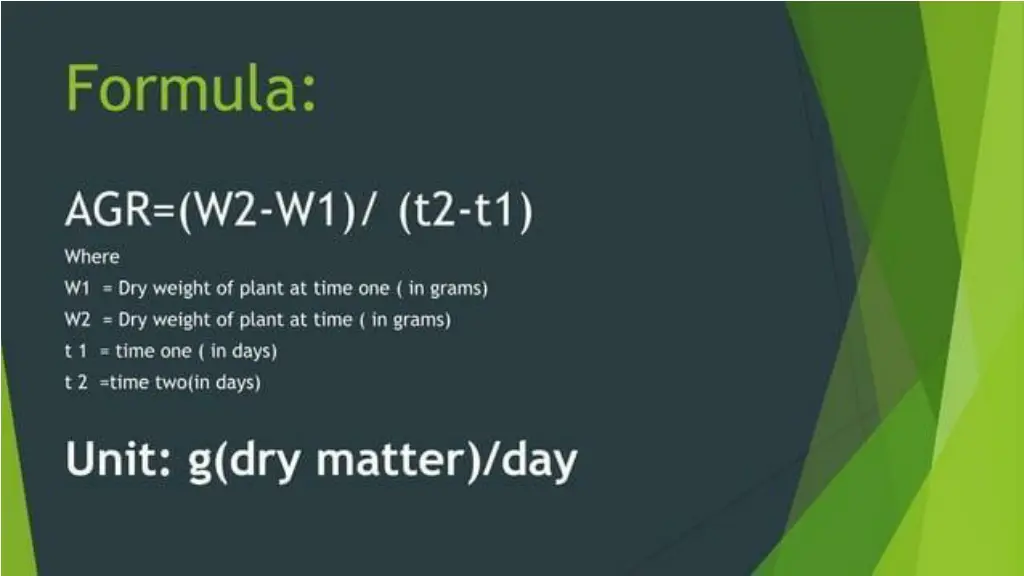 Formula:

AGR=(W2-W1)/ (t2-t1)

Where

W1 = Dry weight of plant at time one ( in grams)

W2 = Dry weight of plant at time ( in grams)

t 1 = time one ( in days)

t 2 =time two(in days)

Unit: g(dry matter)/day